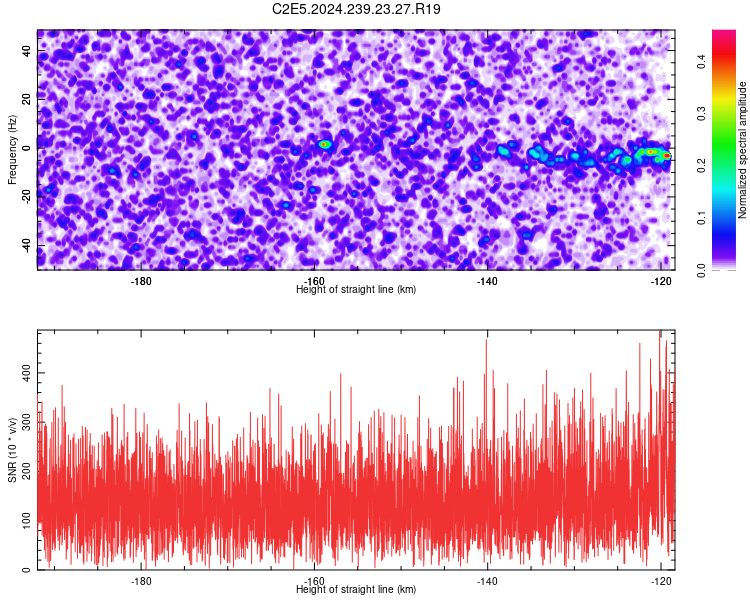 C2E5.2024.239.23.27.R19

Frequency (Hz)
40
20
0
-20
-40
-180
-160
-140
-120
Height of straight line (km)

Normalized spectral amplitude
0.0
0.1
0.2
0.3
0.4

SNR (10 * v/v)
400
300
200
100
0
-180
-160
-140
-120
Height of straight line (km)